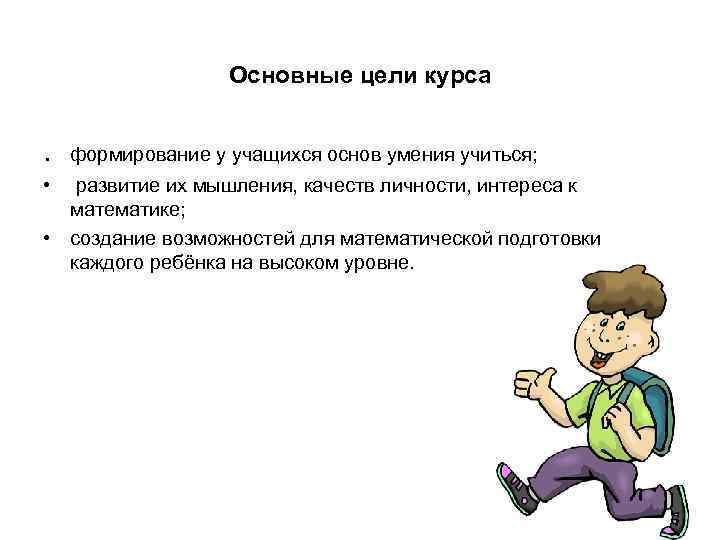 Основные цели курса

. формирование у учащихся основ умения учиться;
• развитие их мышления, качеств личности, интереса к математике;
• создание возможностей для математической подготовки каждого ребёнка на высоком уровне.